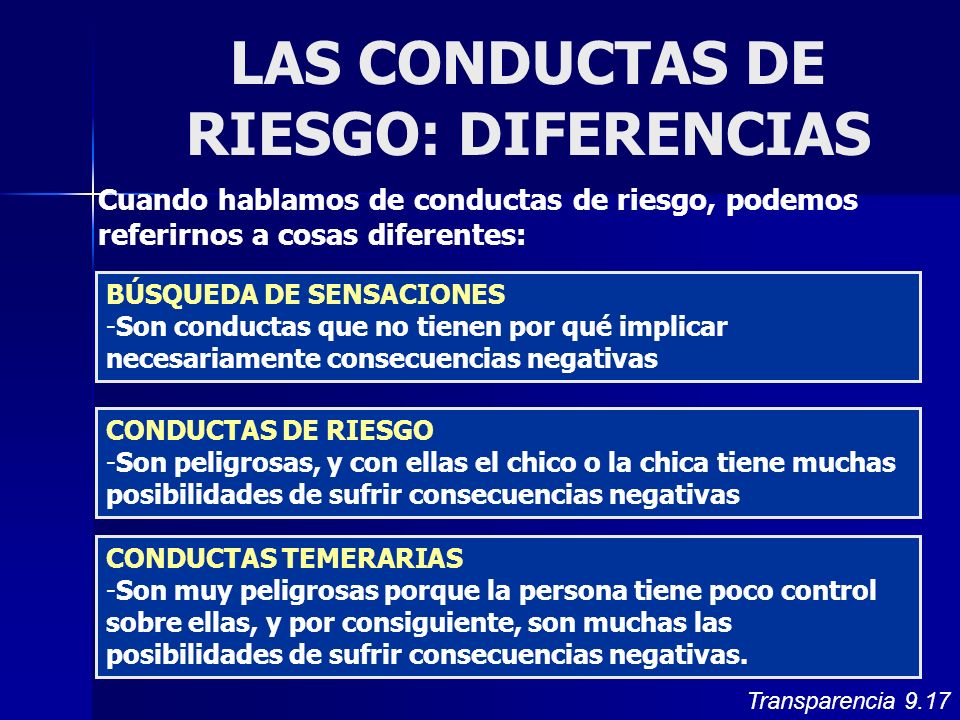 LAS CONDUCTAS DE RIESGO: DIFERENCIAS

Cuando hablamos de conductas de riesgo, podemos referirnos a cosas diferentes:

BÚSQUEDA DE SENSACIONES
-Son conductas que no tienen por qué implicar necesariamente consecuencias negativas

CONDUCTAS DE RIESGO
-Son peligrosas, y con ellas el chico o la chica tiene muchas posibilidades de sufrir consecuencias negativas

CONDUCTAS TEMERARIAS
-Son muy peligrosas porque la persona tiene poco control sobre ellas, y por consiguiente, son muchas las posibilidades de sufrir consecuencias negativas.

Transparencia 9.17